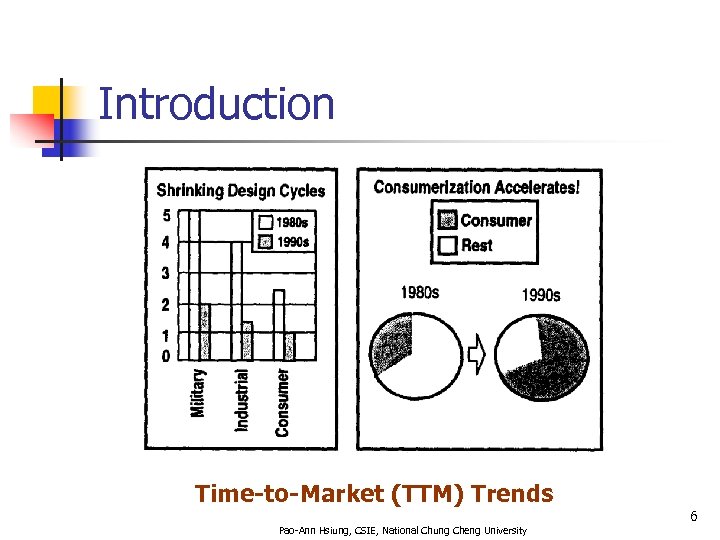 Introduction

Shrinking Design Cycles

5
4
3
2
1
0

1980s
1990s

Military
Industrial
Consumer

Consumerization Accelerates!

Consumer
Rest

1980s
1990s

Time-to-Market (TTM) Trends

6

Pao-Ann Hsiung, CSIE, National Chung Cheng University